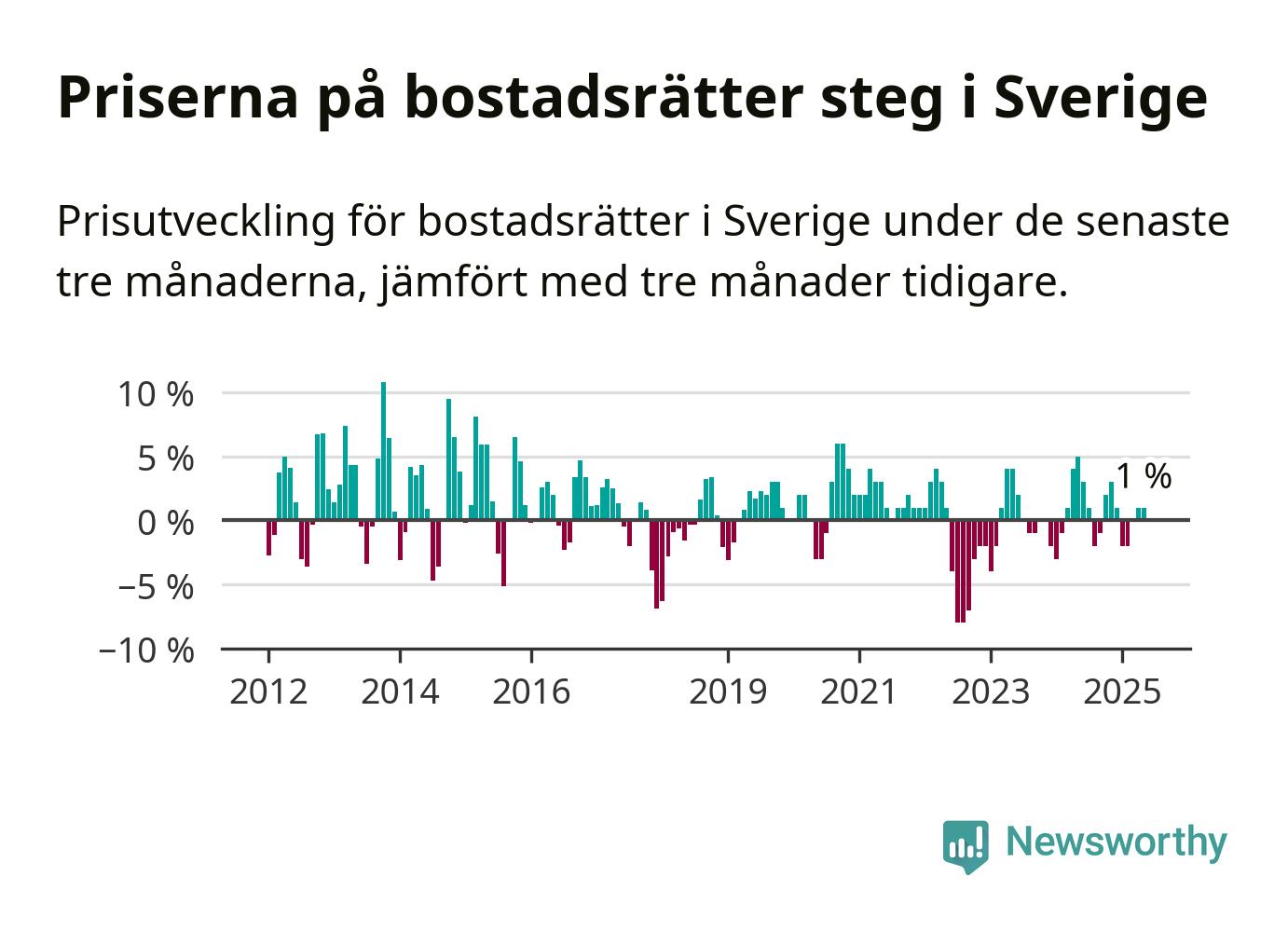 Priserna på bostadsrätter steg i Sverige

Prisutveckling för bostadsrätter i Sverige under de senaste tre månaderna, jämfört med tre månader tidigare.

10 %
5 %
0 %
−5 %
−10 %
1 %
2012
2014
2016
2019
2021
2023
2025

Newsworthy